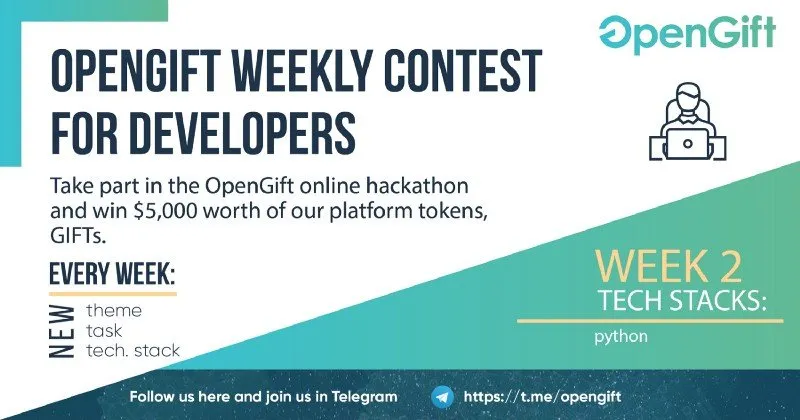 OpenGift

OPENGIFT WEEKLY CONTEST FOR DEVELOPERS

Take part in the OpenGift online hackathon and win $5,000 worth of our platform tokens, GIFTs.

EVERY WEEK:

NEW
theme
task
tech. stack

WEEK 2
TECH STACKS:
python

Follow us here and join us in Telegram https://t.me/opengift